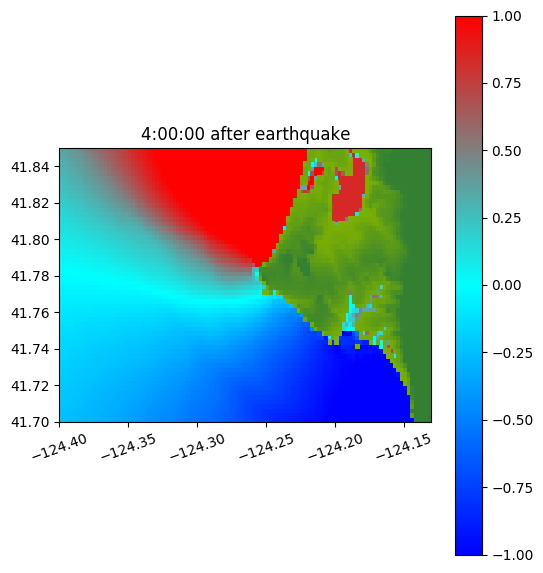 4:00:00 after earthquake

41.84
41.82
41.80
41.78
41.76
41.74
41.72
41.70

−124.40
−124.35
−124.30
−124.25
−124.20
−124.15

1.00
0.75
0.50
0.25
0.00
−0.25
−0.50
−0.75
−1.00